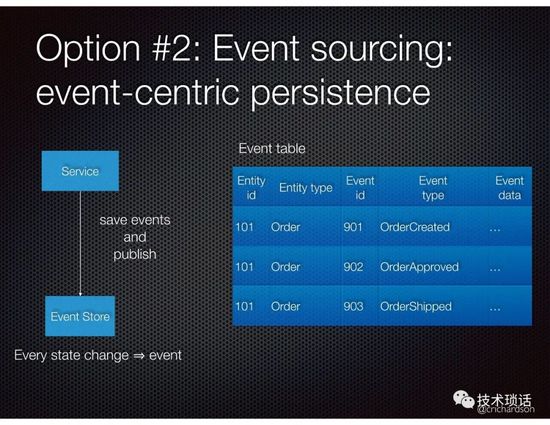 Option #2: Event sourcing: event-centric persistence

Service

save events and publish

Event Store

Every state change ⇒ event

Event table

| Entity id | Entity type | Event id | Event type | Event data |
|---|---|---|---|---|
| 101 | Order | 901 | OrderCreated | ... |
| 101 | Order | 902 | OrderApproved | ... |
| 101 | Order | 903 | OrderShipped | ... |

技术琐话
@crichardson